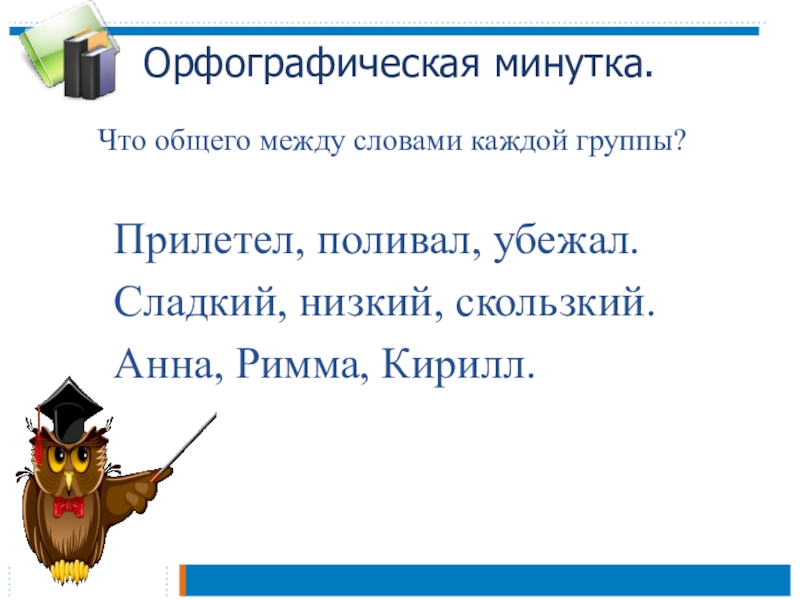 Орфографическая минутка.

Что общего между словами каждой группы?

Прилетел, поливал, убежал.

Сладкий, низкий, скользкий.

Анна, Римма, Кирилл.